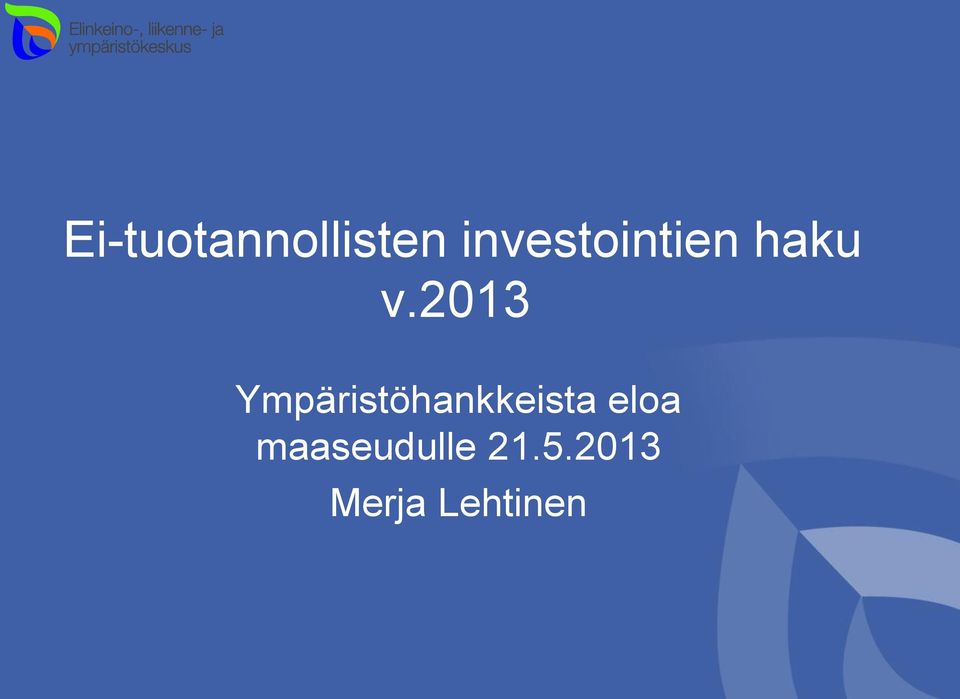 Elinkeino-, liikenne- ja ympäristökeskus

Ei-tuotannollisten investointien haku v.2013

Ympäristöhankkeista eloa maaseudulle 21.5.2013

Merja Lehtinen